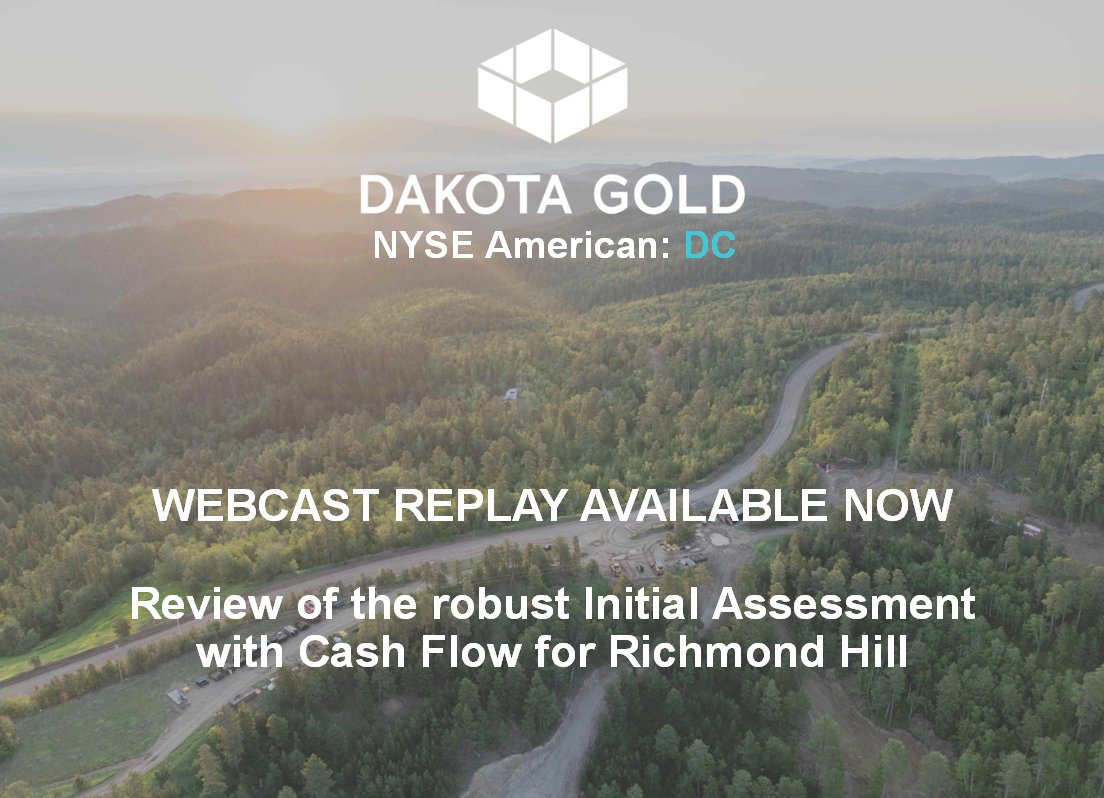 DAKOTA GOLD
NYSE American: DC

WEBCAST REPLAY AVAILABLE NOW

Review of the robust Initial Assessment with Cash Flow for Richmond Hill